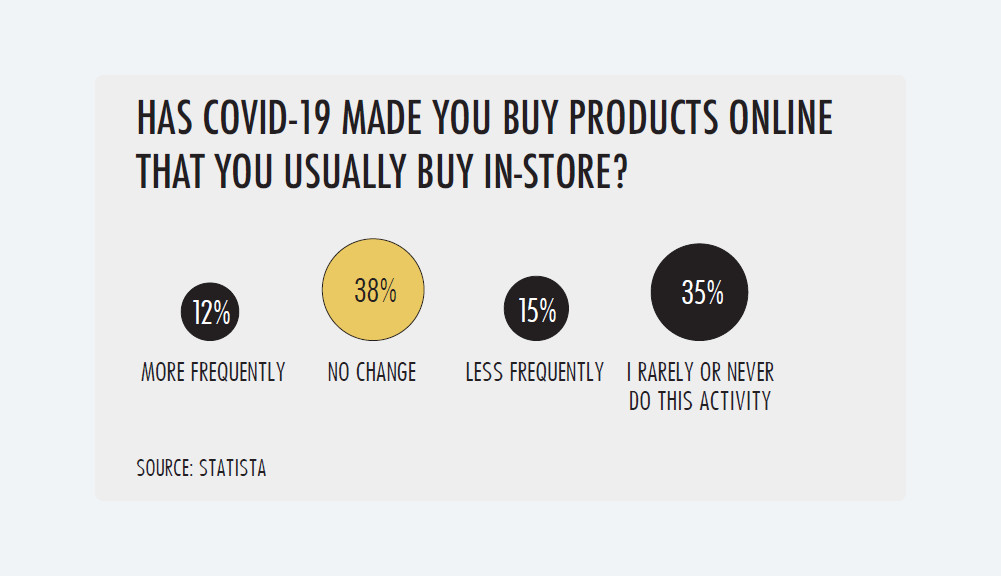 HAS COVID-19 MADE YOU BUY PRODUCTS ONLINE THAT YOU USUALLY BUY IN-STORE?

12%
MORE FREQUENTLY

38%
NO CHANGE

15%
LESS FREQUENTLY

35%
I RARELY OR NEVER DO THIS ACTIVITY

SOURCE: STATISTA